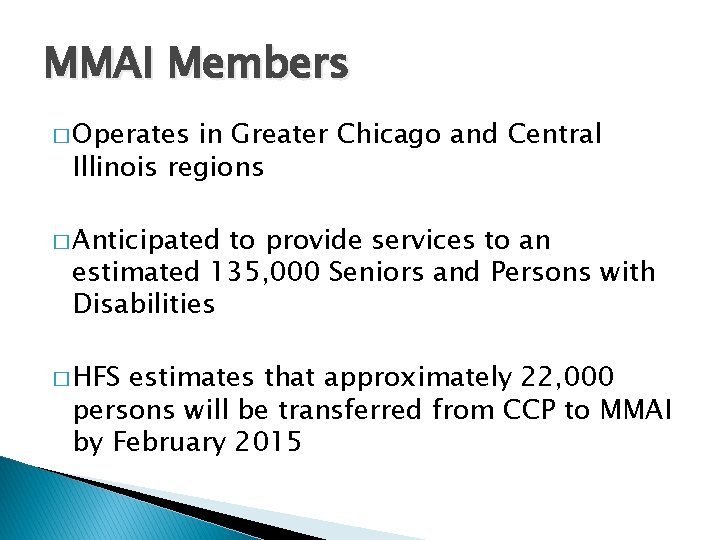 MMAI Members

□ Operates in Greater Chicago and Central Illinois regions

□ Anticipated to provide services to an estimated 135,000 Seniors and Persons with Disabilities

□ HFS estimates that approximately 22,000 persons will be transferred from CCP to MMAI by February 2015